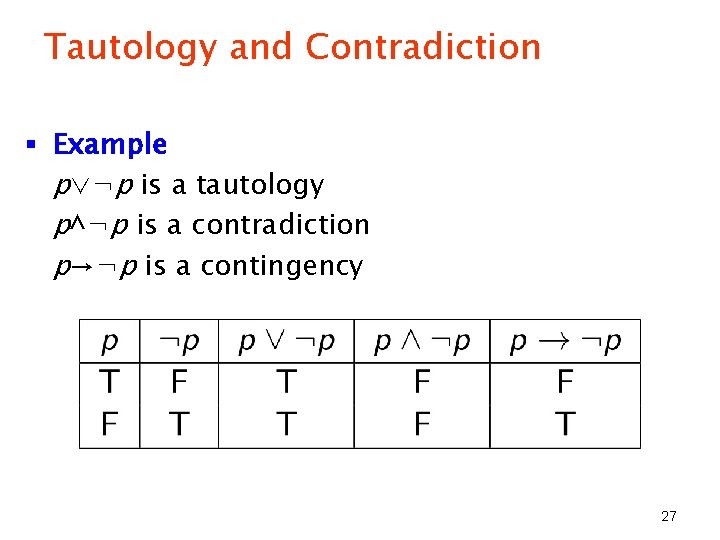 Tautology and Contradiction

▪ Example
$p \vee \neg p$ is a tautology
$p \wedge \neg p$ is a contradiction
$p \rightarrow \neg p$ is a contingency

| $p$ | $\neg p$ | $p \vee \neg p$ | $p \wedge \neg p$ | $p \rightarrow \neg p$ |
|---|---|---|---|---|
| T | F | T | F | F |
| F | T | T | F | T |

27